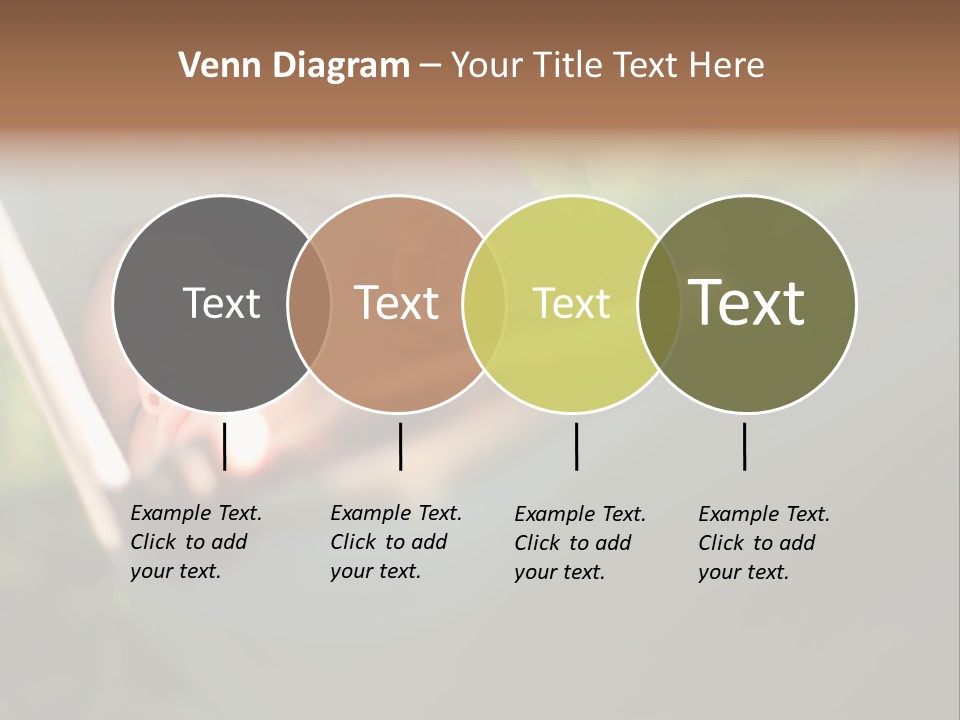 Venn Diagram – Your Title Text Here

Text

Text

Text

Text

Example Text. Click to add your text.

Example Text. Click to add your text.

Example Text. Click to add your text.

Example Text. Click to add your text.